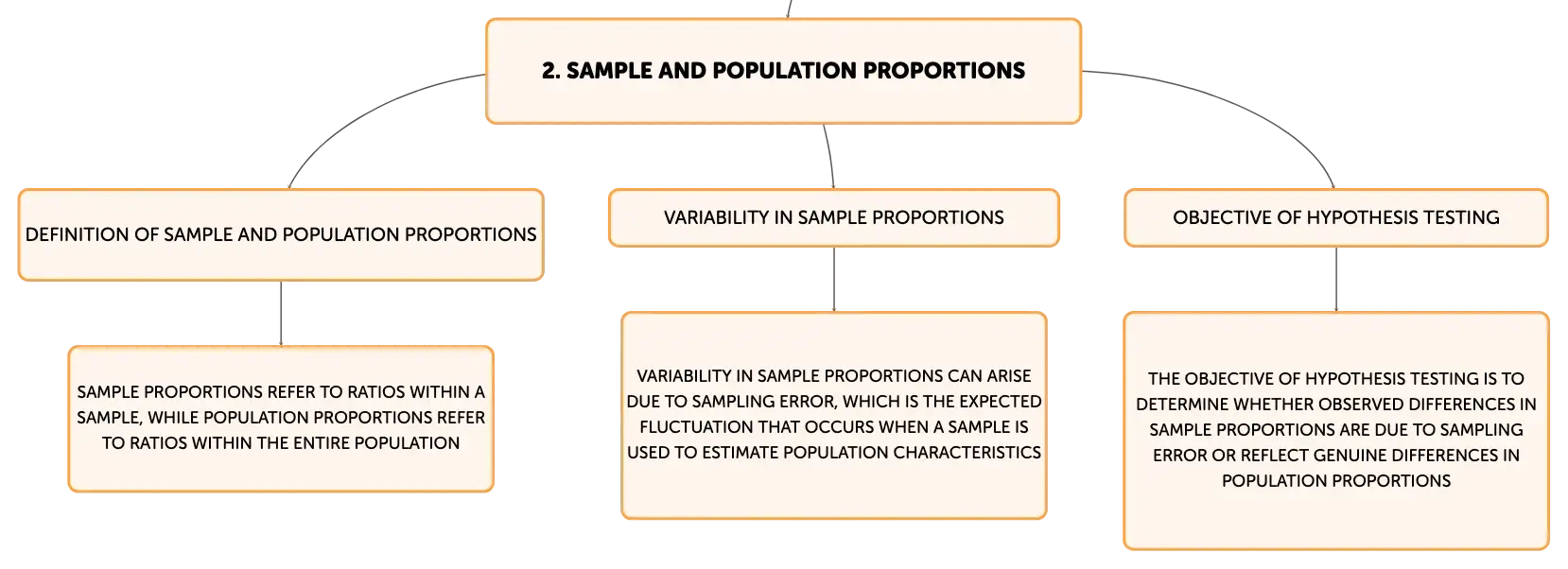 2. SAMPLE AND POPULATION PROPORTIONS

DEFINITION OF SAMPLE AND POPULATION PROPORTIONS

SAMPLE PROPORTIONS REFER TO RATIOS WITHIN A SAMPLE, WHILE POPULATION PROPORTIONS REFER TO RATIOS WITHIN THE ENTIRE POPULATION

VARIABILITY IN SAMPLE PROPORTIONS

VARIABILITY IN SAMPLE PROPORTIONS CAN ARISE DUE TO SAMPLING ERROR, WHICH IS THE EXPECTED FLUCTUATION THAT OCCURS WHEN A SAMPLE IS USED TO ESTIMATE POPULATION CHARACTERISTICS

OBJECTIVE OF HYPOTHESIS TESTING

THE OBJECTIVE OF HYPOTHESIS TESTING IS TO DETERMINE WHETHER OBSERVED DIFFERENCES IN SAMPLE PROPORTIONS ARE DUE TO SAMPLING ERROR OR REFLECT GENUINE DIFFERENCES IN POPULATION PROPORTIONS